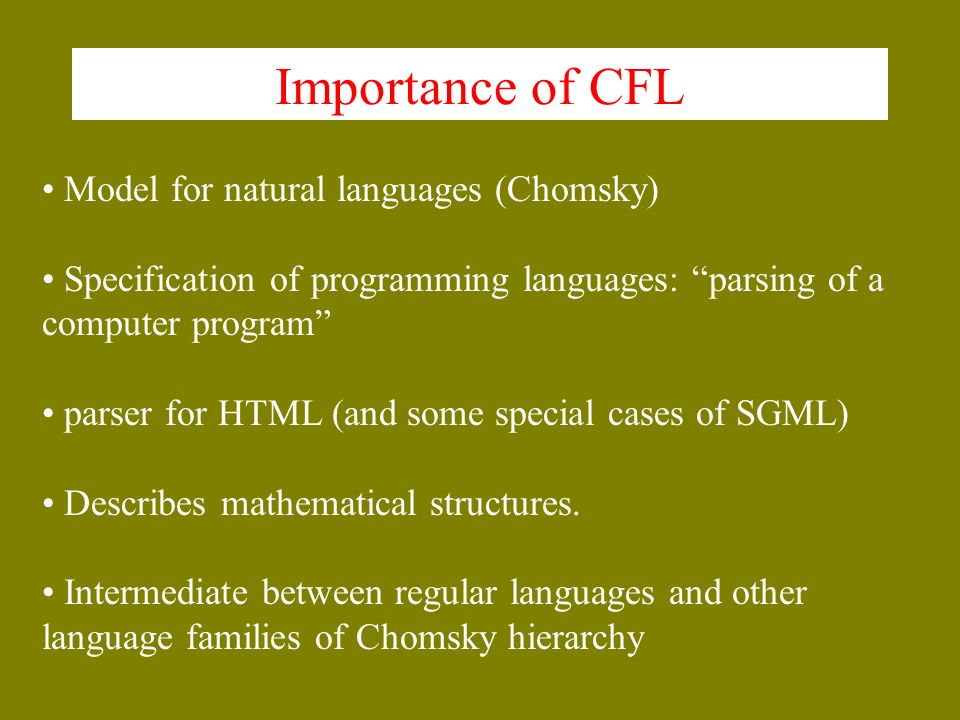 Importance of CFL

• Model for natural languages (Chomsky)

• Specification of programming languages: “parsing of a computer program”

• parser for HTML (and some special cases of SGML)

• Describes mathematical structures.

• Intermediate between regular languages and other language families of Chomsky hierarchy